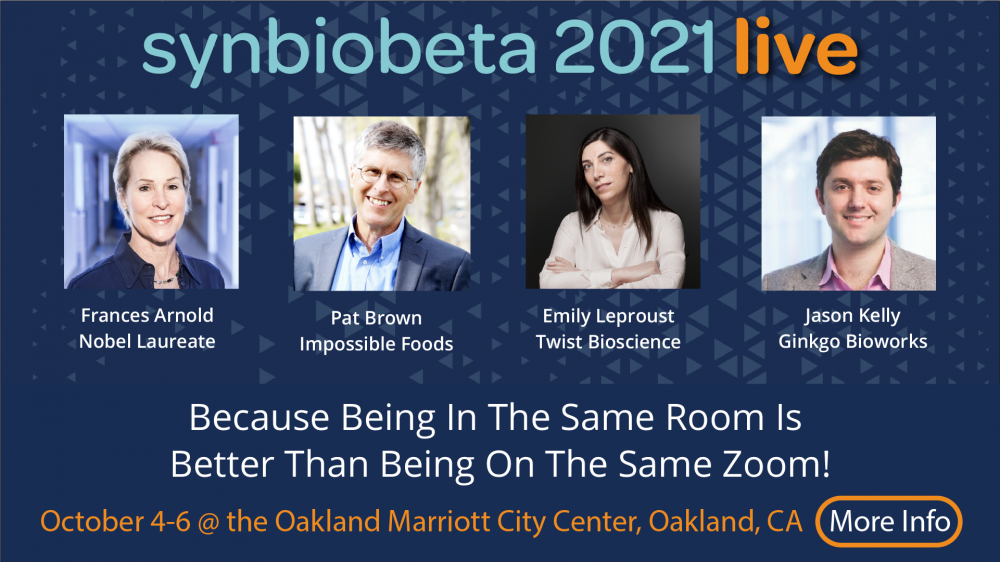 synbiobeta 2021 live

Frances Arnold
Nobel Laureate

Pat Brown
Impossible Foods

Emily Leproust
Twist Bioscience

Jason Kelly
Ginkgo Bioworks

Because Being In The Same Room Is Better Than Being On The Same Zoom!

October 4-6 @ the Oakland Marriott City Center, Oakland, CA

More Info